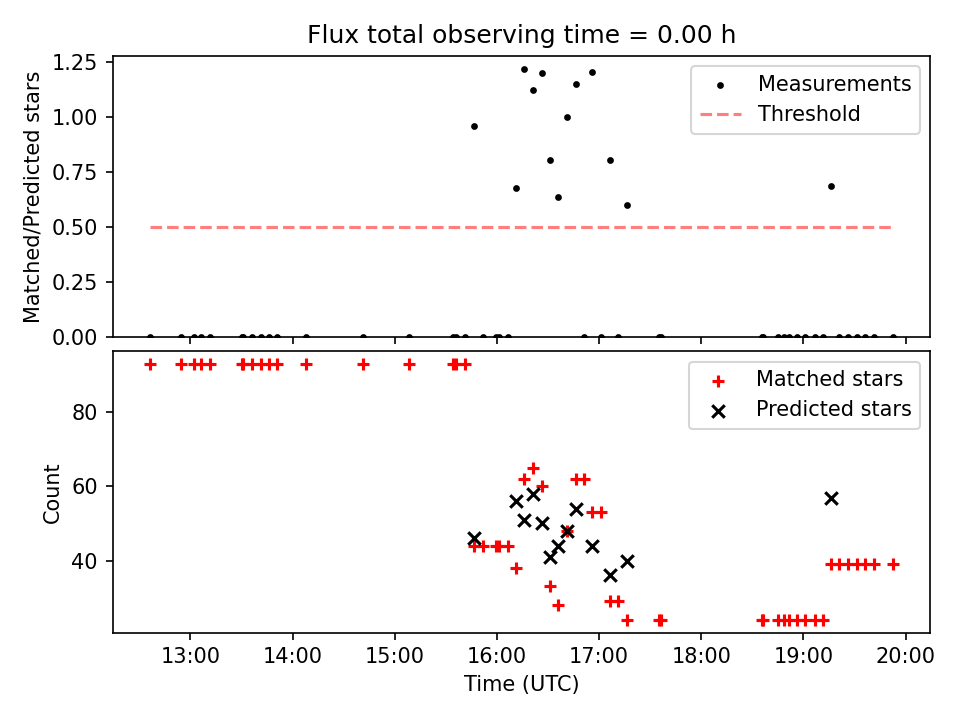 Flux total observing time = 0.00 h

Matched/Predicted stars

1.25
1.00
0.75
0.50
0.25
0.00

Measurements
Threshold

Count

80
60
40

Matched stars
Predicted stars

13:00
14:00
15:00
16:00
17:00
18:00
19:00
20:00

Time (UTC)